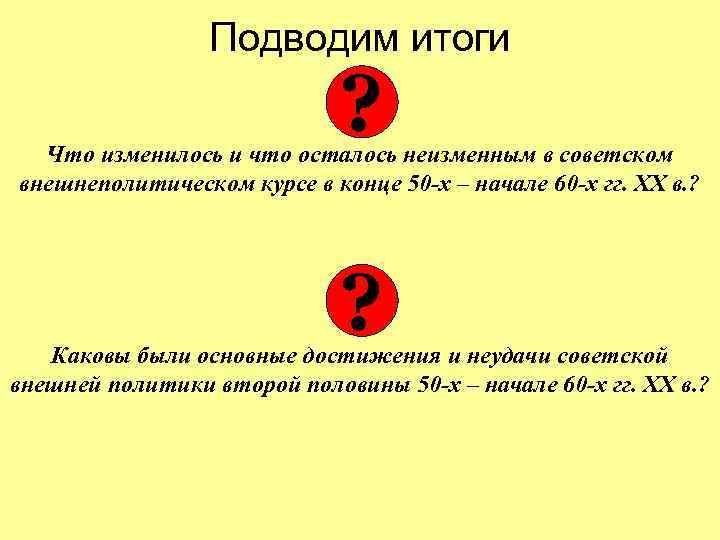 Подводим итоги

?

Что изменилось и что осталось неизменным в советском внешнеполитическом курсе в конце 50-х – начале 60-х гг. XX в.?

?

Каковы были основные достижения и неудачи советской внешней политики второй половины 50-х – начале 60-х гг. XX в.?